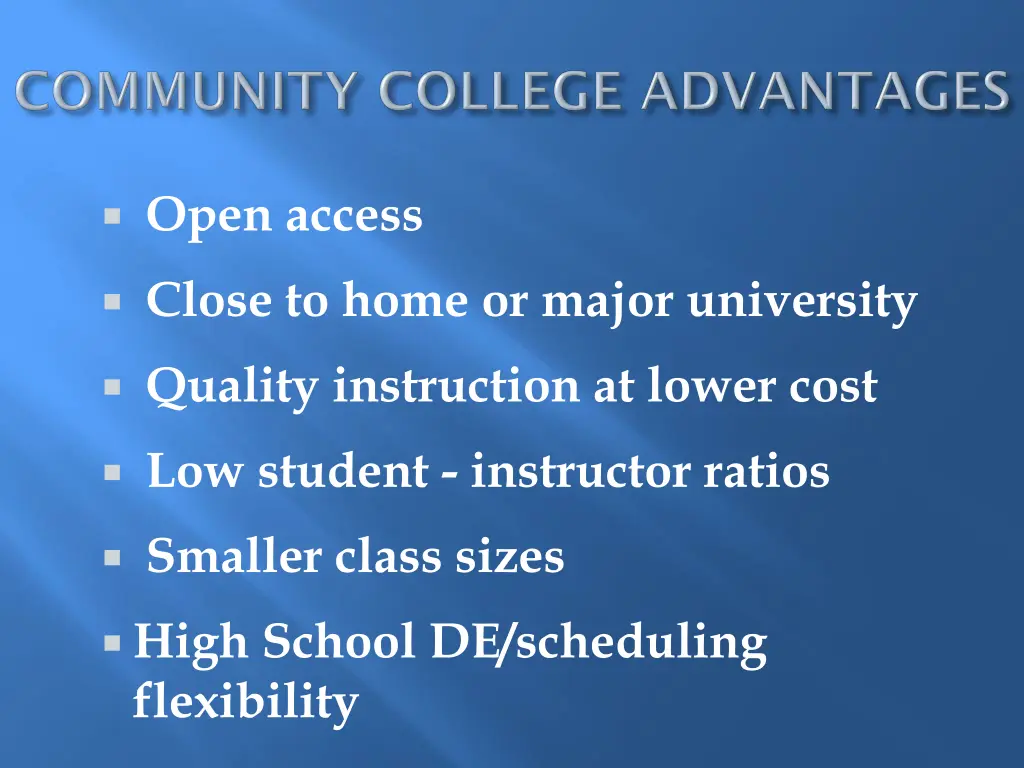 COMMUNITY COLLEGE ADVANTAGES

Open access

Close to home or major university

Quality instruction at lower cost

Low student - instructor ratios

Smaller class sizes

High School DE/scheduling flexibility